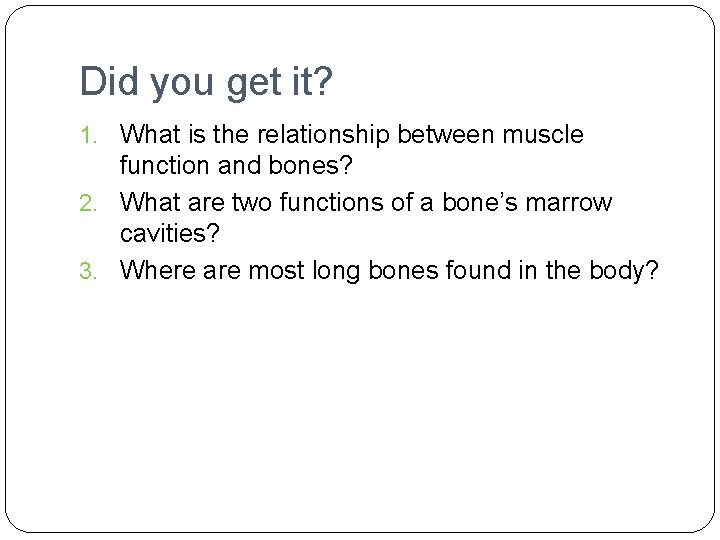 Did you get it?

1. What is the relationship between muscle function and bones?
2. What are two functions of a bone’s marrow cavities?
3. Where are most long bones found in the body?